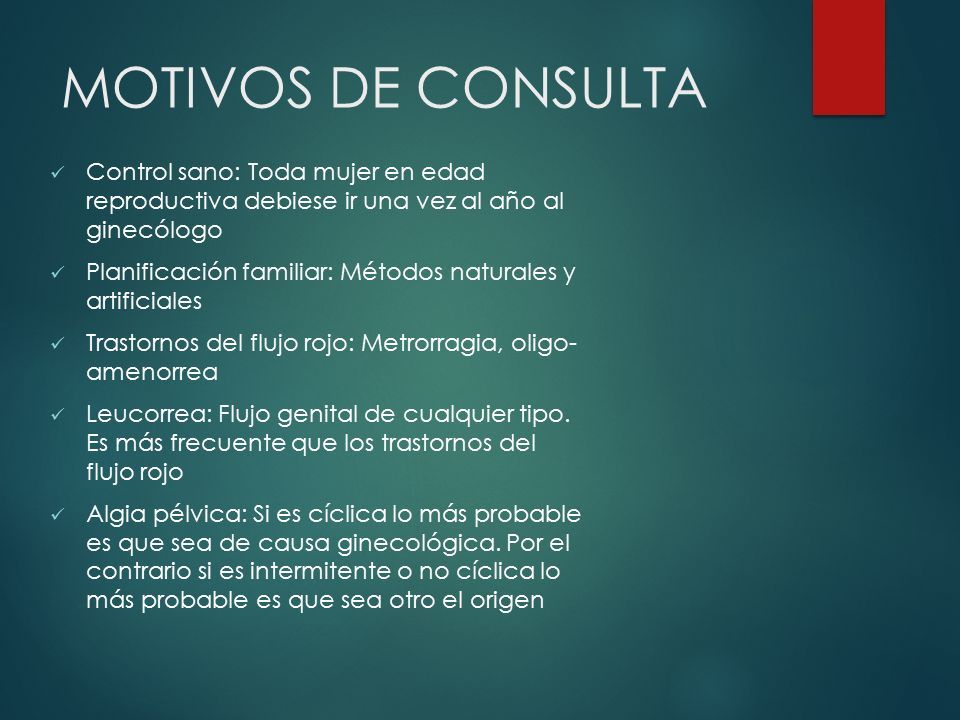 MOTIVOS DE CONSULTA

✓ Control sano: Toda mujer en edad reproductiva debiese ir una vez al año al ginecólogo

✓ Planificación familiar: Métodos naturales y artificiales

✓ Trastornos del flujo rojo: Metrorragia, oligo-amenorrea

✓ Leucorrea: Flujo genital de cualquier tipo. Es más frecuente que los trastornos del flujo rojo

✓ Algia pélvica: Si es cíclica lo más probable es que sea de causa ginecológica. Por el contrario si es intermitente o no cíclica lo más probable es que sea otro el origen